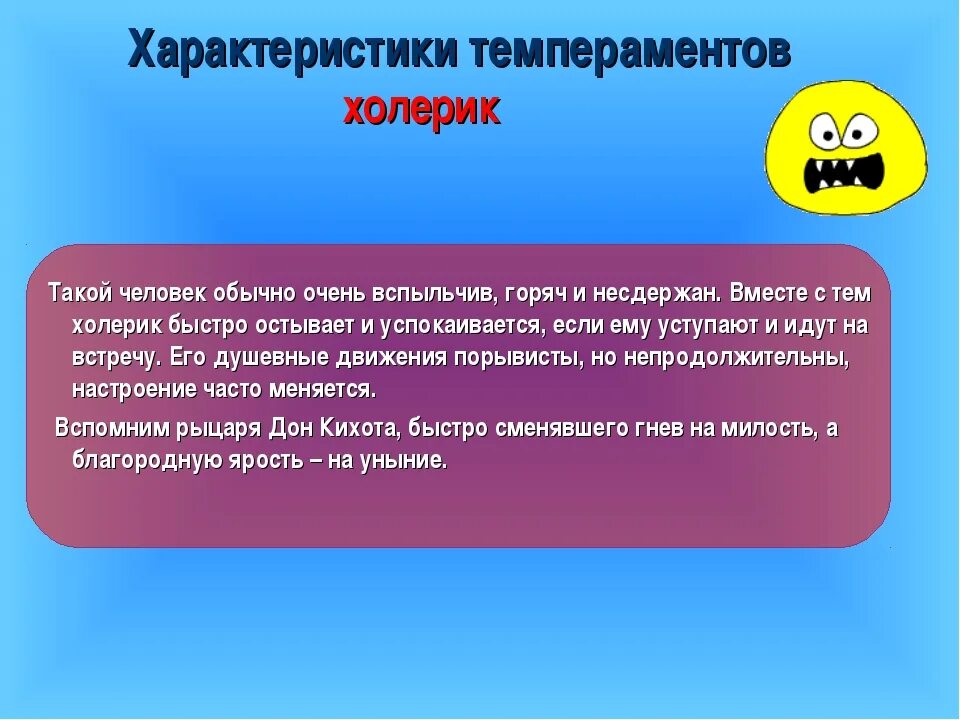 Характеристики темпераментов
холерик

Такой человек обычно очень вспыльчив, горяч и несдержан. Вместе с тем холерик быстро остывает и успокаивается, если ему уступают и идут на встречу. Его душевные движения порывисты, но непродолжительны, настроение часто меняется.

Вспомним рыцаря Дон Кихота, быстро сменявшего гнев на милость, а благородную ярость – на уныние.